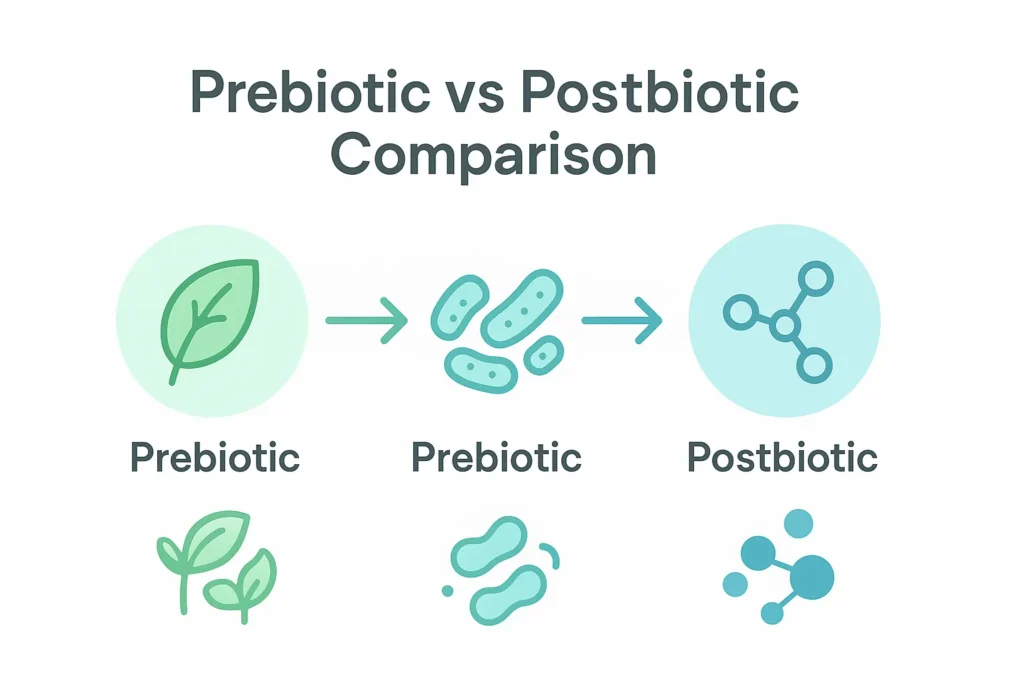 Prebiotic vs Postbiotic Comparison

Prebiotic

Prebiotic

Postbiotic